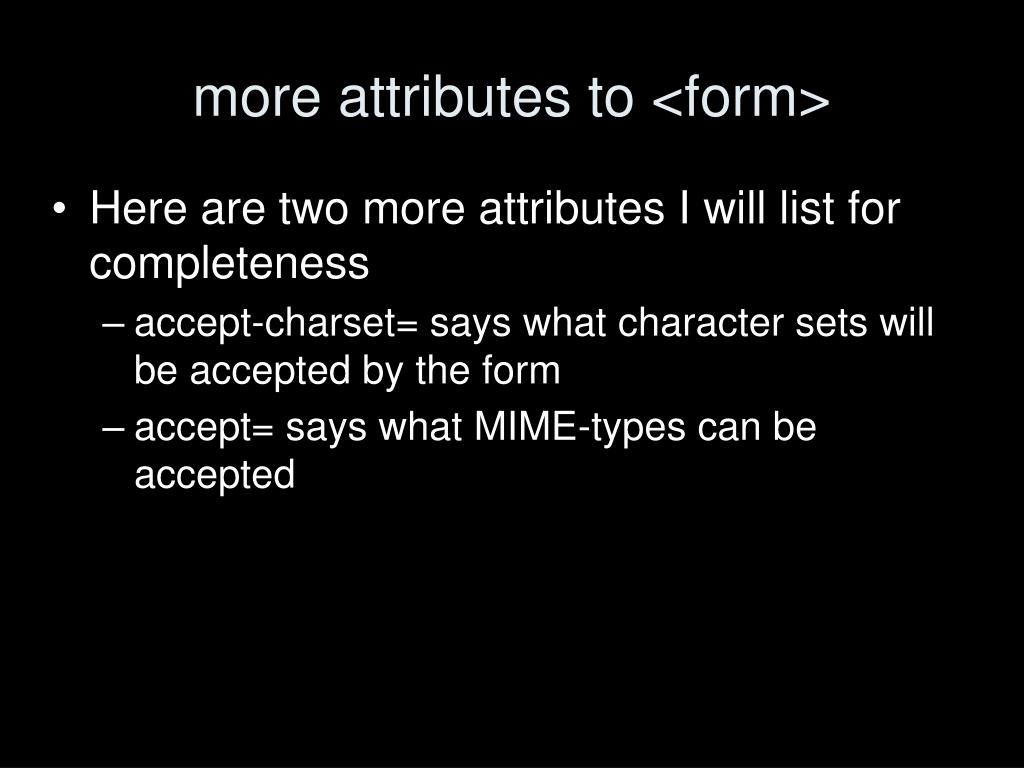 more attributes to <form>

• Here are two more attributes I will list for completeness

– accept-charset= says what character sets will be accepted by the form

– accept= says what MIME-types can be accepted